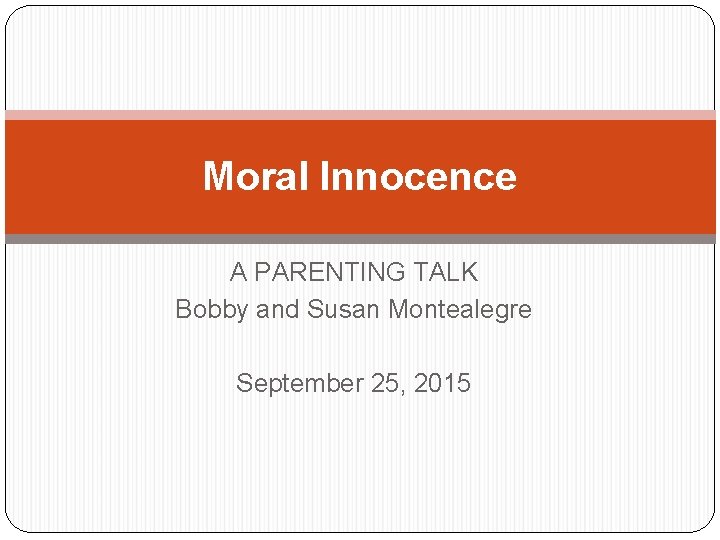 Moral Innocence

A PARENTING TALK
Bobby and Susan Montealegre

September 25, 2015